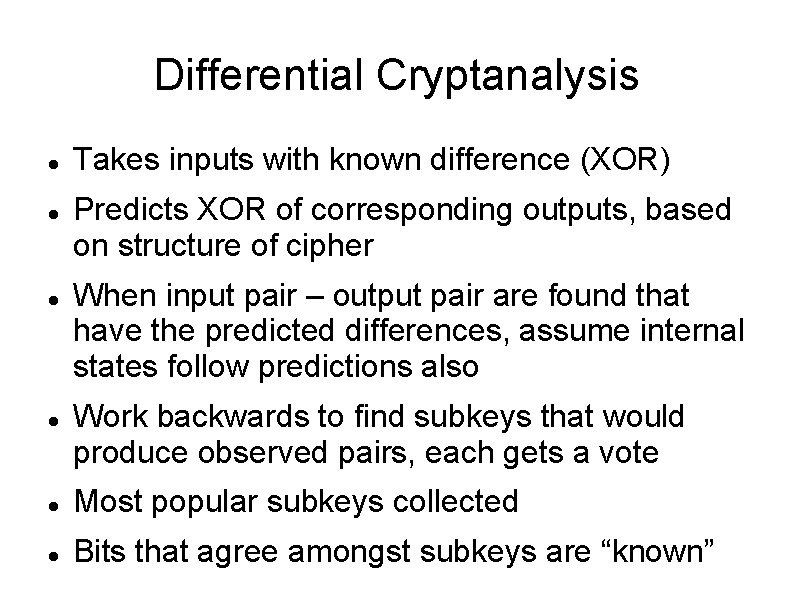 Differential Cryptanalysis

- Takes inputs with known difference (XOR)
- Predicts XOR of corresponding outputs, based on structure of cipher
- When input pair – output pair are found that have the predicted differences, assume internal states follow predictions also
- Work backwards to find subkeys that would produce observed pairs, each gets a vote
- Most popular subkeys collected
- Bits that agree amongst subkeys are “known”